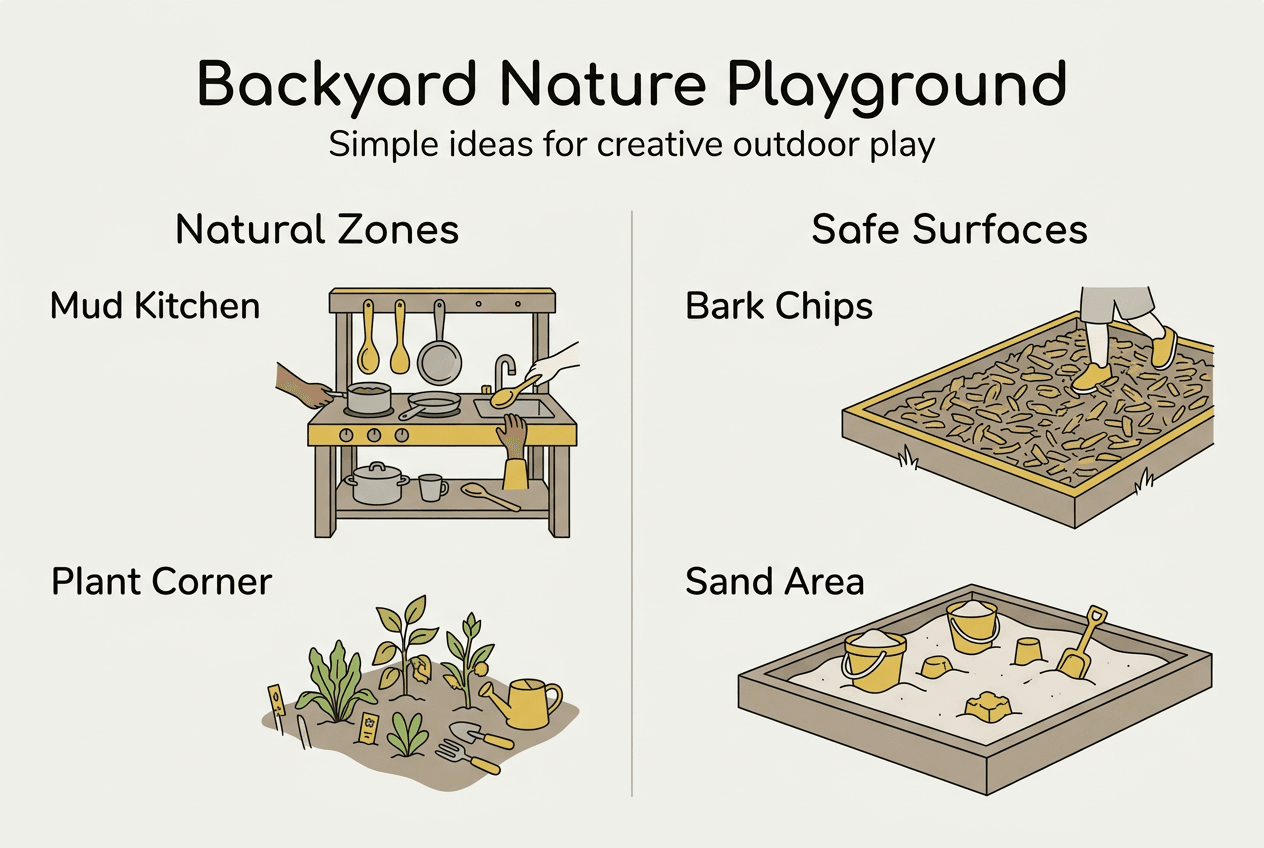 Backyard Nature Playground
Simple ideas for creative outdoor play

Natural Zones

Mud Kitchen

Plant Corner

Safe Surfaces

Bark Chips

Sand Area